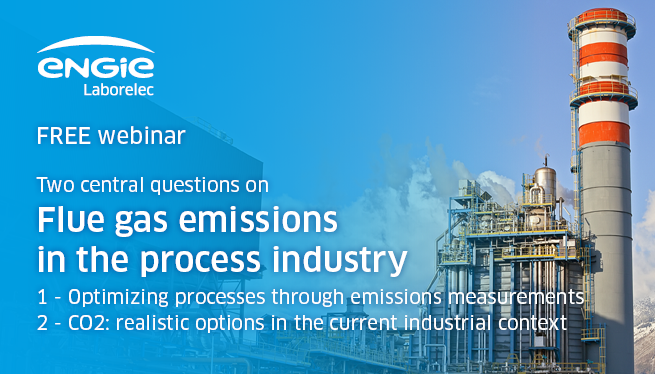 ENGIE
Laborelec

FREE webinar

Two central questions on
Flue gas emissions in the process industry

1 - Optimizing processes through emissions measurements
2 - CO2: realistic options in the current industrial context